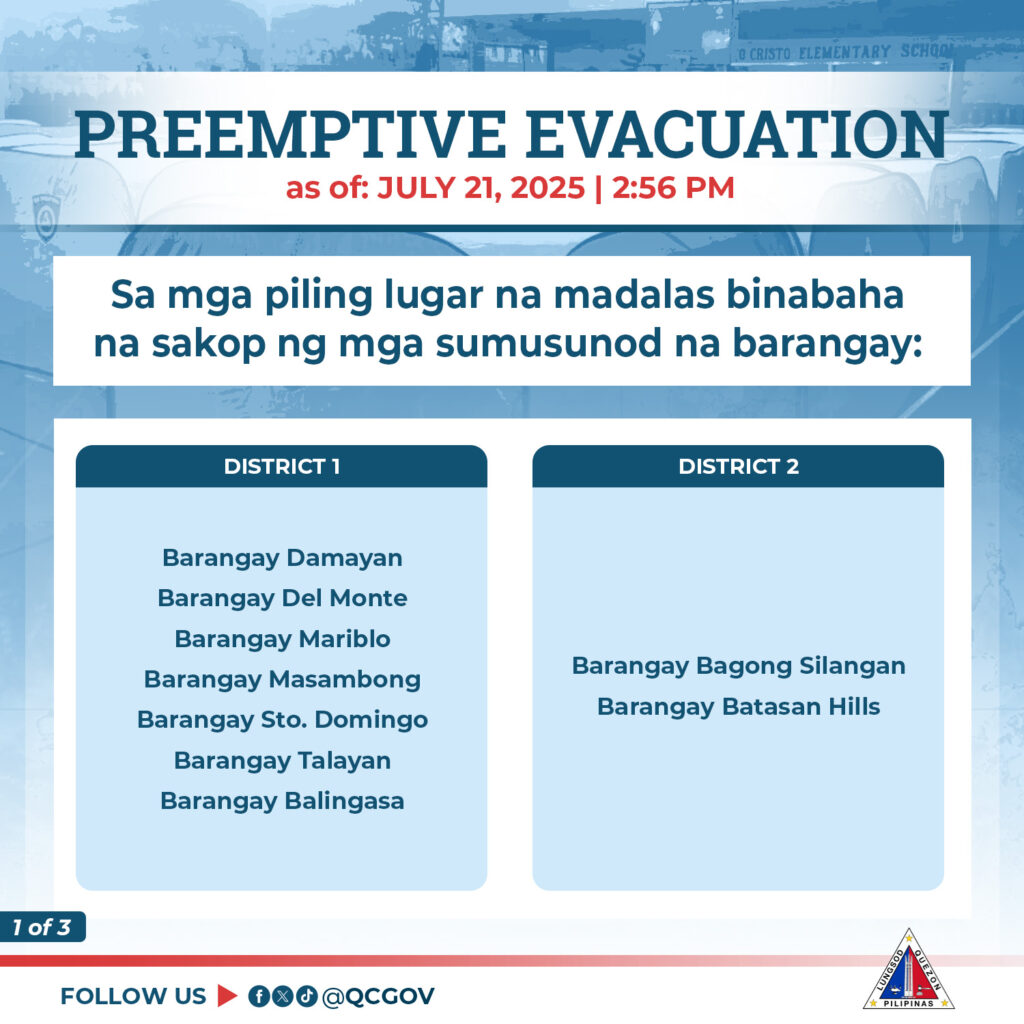 O CRISTO ELEMENTARY SCHOOL

PREEMPTIVE EVACUATION
as of: JULY 21, 2025 | 2:56 PM

Sa mga piling lugar na madalas binabaha na sakop ng mga sumusunod na barangay:

DISTRICT 1

Barangay Damayan
Barangay Del Monte
Barangay Mariblo
Barangay Masambong
Barangay Sto. Domingo
Barangay Talayan
Barangay Balingasa

DISTRICT 2

Barangay Bagong Silangan
Barangay Batasan Hills

1 of 3

FOLLOW US @QCGOV

LUNGSOD QUEZON PILIPINAS